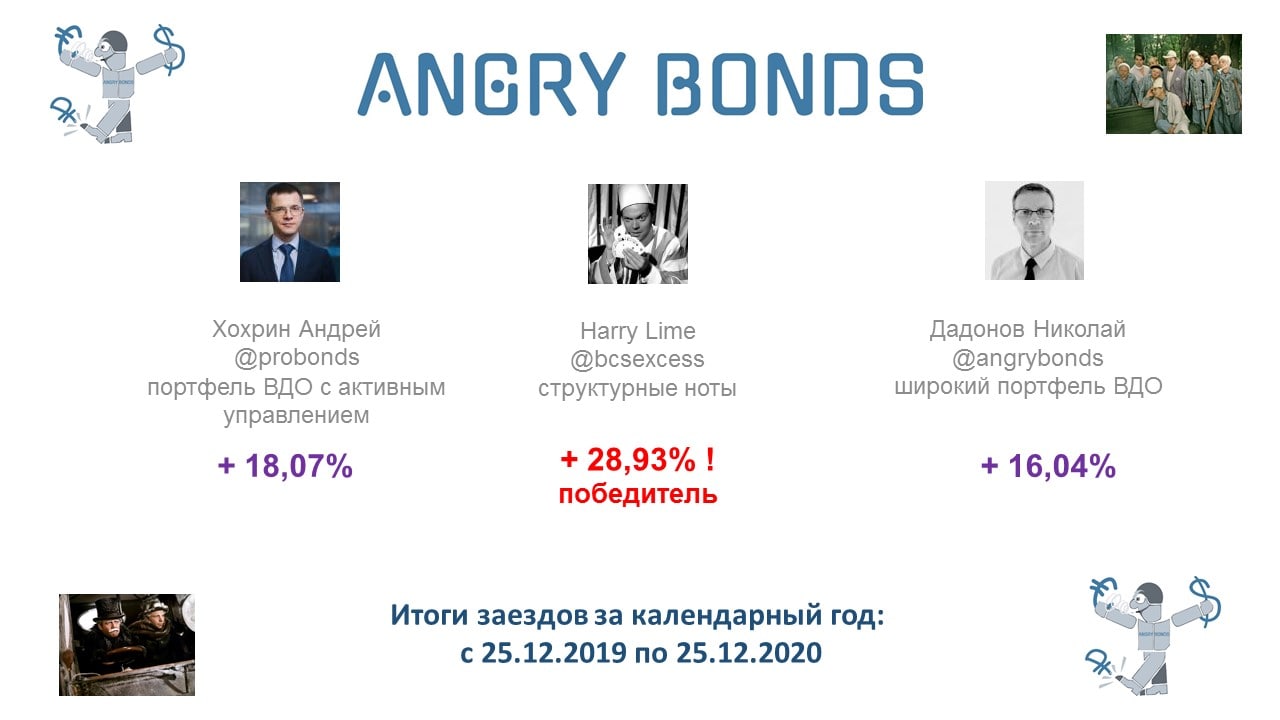 ANGRY BONDS

Хохрин Андрей
@probonds
портфель ВДО с активным управлением

+ 18,07%

Harry Lime
@bcsexcess
структурные ноты

+ 28,93% !
победитель

Дадонов Николай
@angrybonds
широкий портфель ВДО

+ 16,04%

Итоги заездов за календарный год:
с 25.12.2019 по 25.12.2020